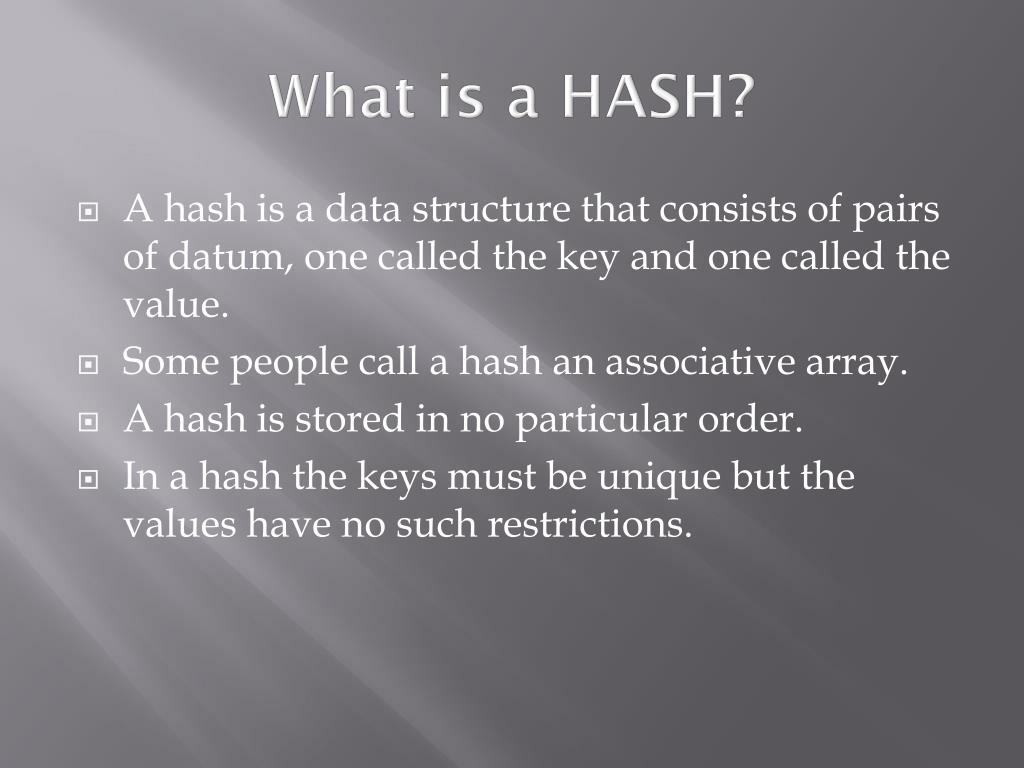 What is a HASH?

A hash is a data structure that consists of pairs of datum, one called the key and one called the value.

Some people call a hash an associative array.

A hash is stored in no particular order.

In a hash the keys must be unique but the values have no such restrictions.